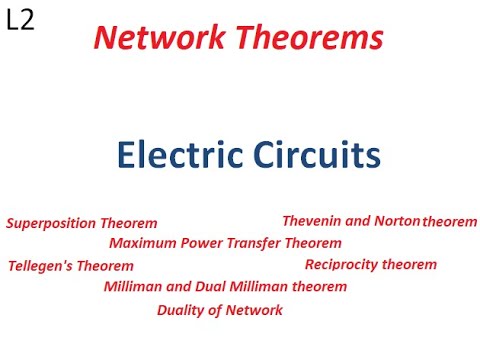 L2

Network Theorems

Electric Circuits

Superposition Theorem

Thevenin and Norton theorem

Maximum Power Transfer Theorem

Tellegen's Theorem

Reciprocity theorem

Milliman and Dual Milliman theorem

Duality of Network